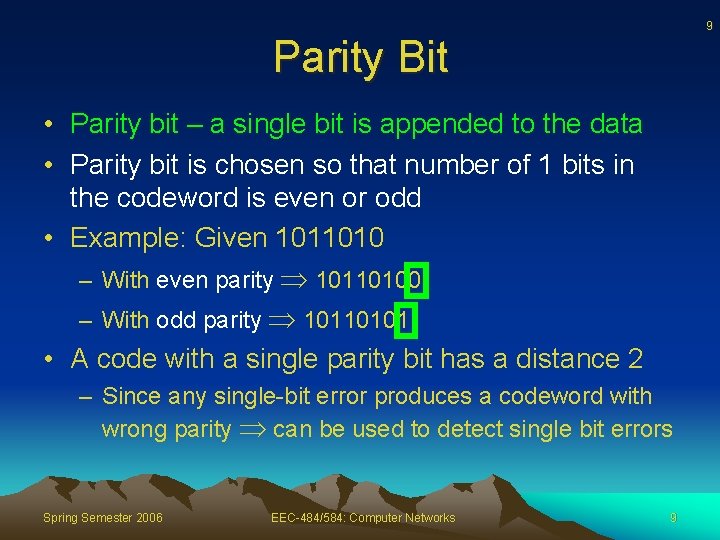 9

Parity Bit

• Parity bit – a single bit is appended to the data
• Parity bit is chosen so that number of 1 bits in the codeword is even or odd
• Example: Given 1011010
– With even parity $\Rightarrow$ 10110100
– With odd parity $\Rightarrow$ 10110101
• A code with a single parity bit has a distance 2
– Since any single-bit error produces a codeword with wrong parity $\Rightarrow$ can be used to detect single bit errors

Spring Semester 2006

EEC-484/584: Computer Networks

9